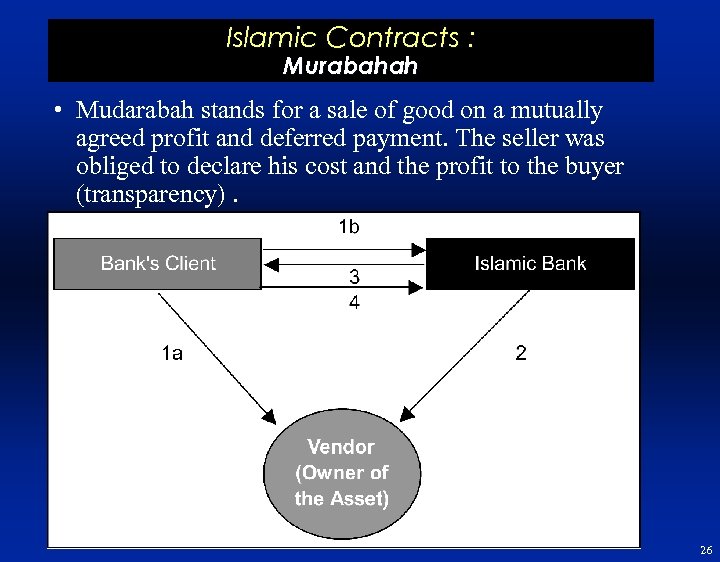 Islamic Contracts :
Murabahah

• Mudarabah stands for a sale of good on a mutually agreed profit and deferred payment. The seller was obliged to declare his cost and the profit to the buyer (transparency) .

1b
Bank's Client
Islamic Bank
3
4
1a
2
Vendor (Owner of the Asset)

26